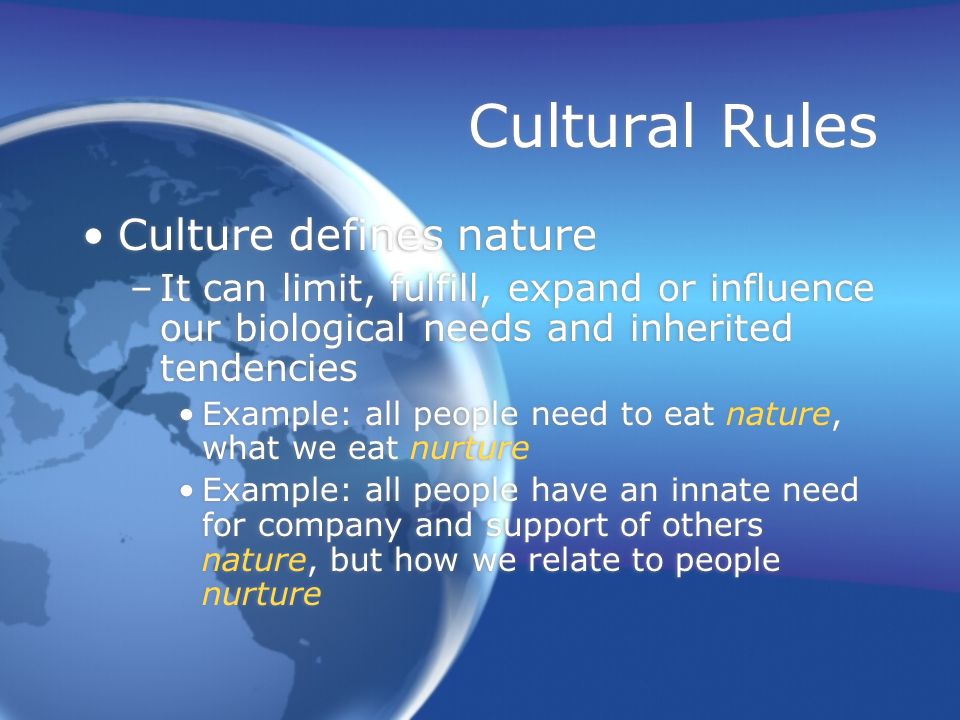 Cultural Rules

• Culture defines nature

– It can limit, fulfill, expand or influence our biological needs and inherited tendencies

• Example: all people need to eat nature, what we eat nurture

• Example: all people have an innate need for company and support of others nature, but how we relate to people nurture